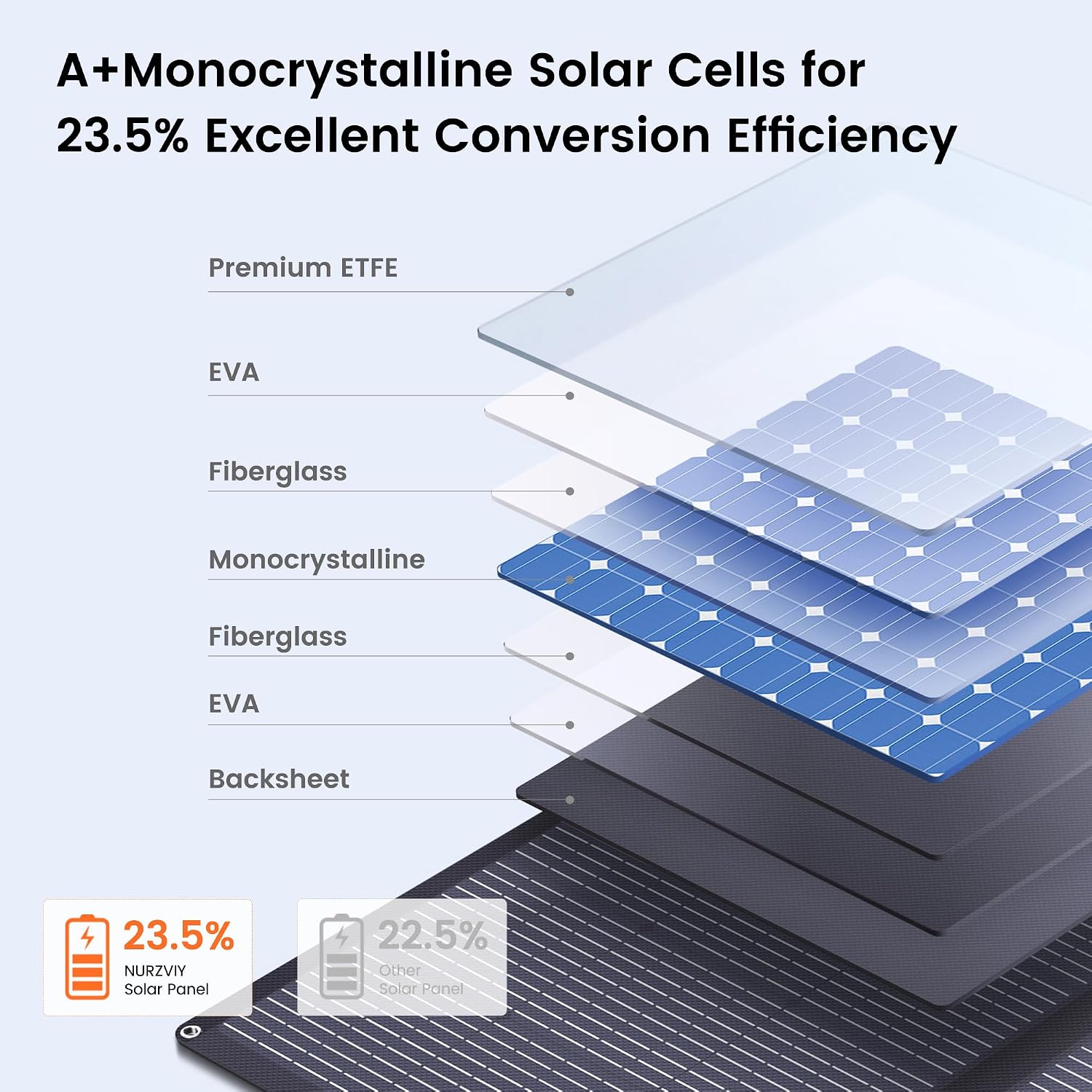 A+Monocrystalline Solar Cells for 23.5% Excellent Conversion Efficiency

Premium ETFE

EVA

Fiberglass

Monocrystalline

Fiberglass

EVA

Backsheet

23.5%
NURZVIY
Solar Panel

22.5%
Other
Solar Panel